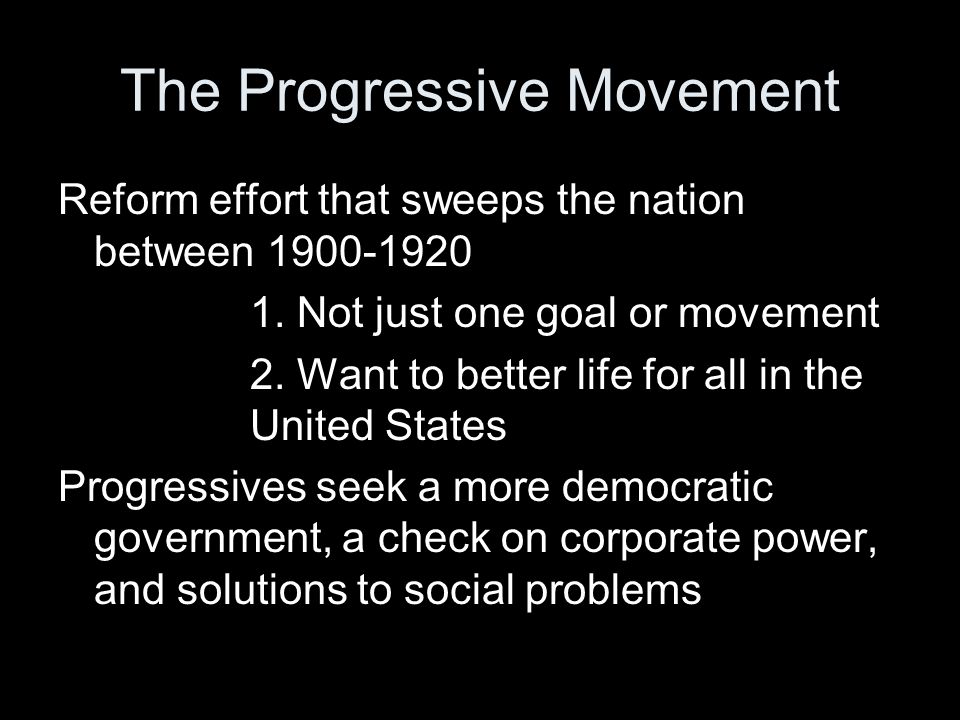 The Progressive Movement

Reform effort that sweeps the nation between 1900-1920

1. Not just one goal or movement

2. Want to better life for all in the United States

Progressives seek a more democratic government, a check on corporate power, and solutions to social problems